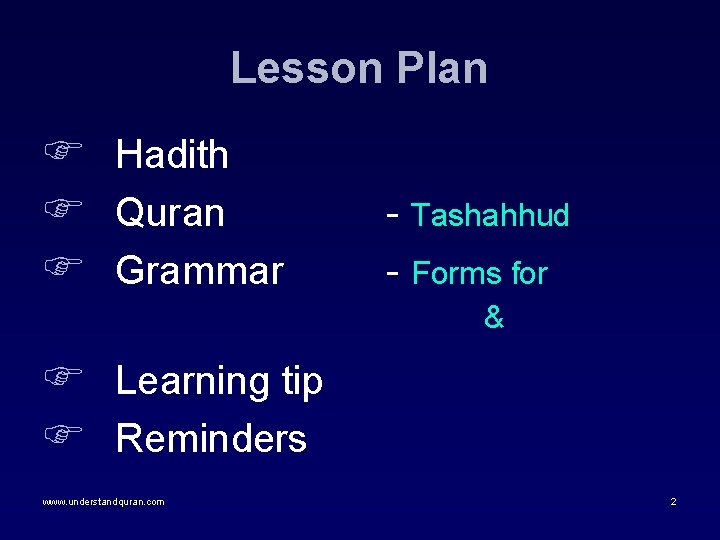 Lesson Plan

Hadith

Quran - Tashahhud

Grammar - Forms for
&

Learning tip

Reminders

www.understandquran.com

2